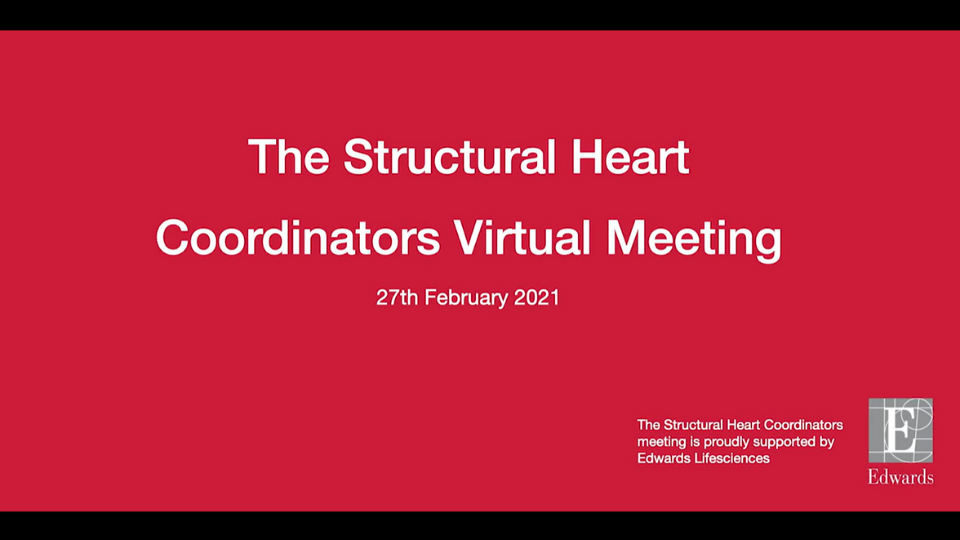 The Structural Heart Coordinators Virtual Meeting

27th February 2021

The Structural Heart Coordinators meeting is proudly supported by Edwards Lifesciences

E

Edwards